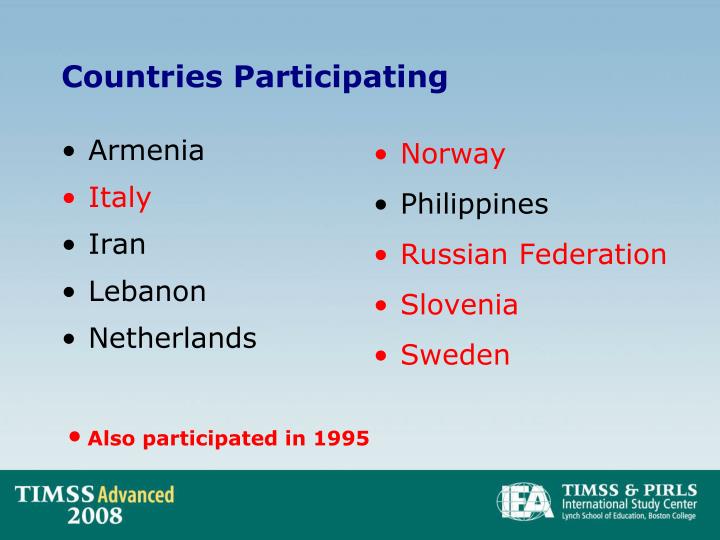 Countries Participating

• Armenia
• Italy
• Iran
• Lebanon
• Netherlands

• Norway
• Philippines
• Russian Federation
• Slovenia
• Sweden

• Also participated in 1995

TIMSS Advanced 2008

IEA
TIMSS & PIRLS
International Study Center
Lynch School of Education, Boston College